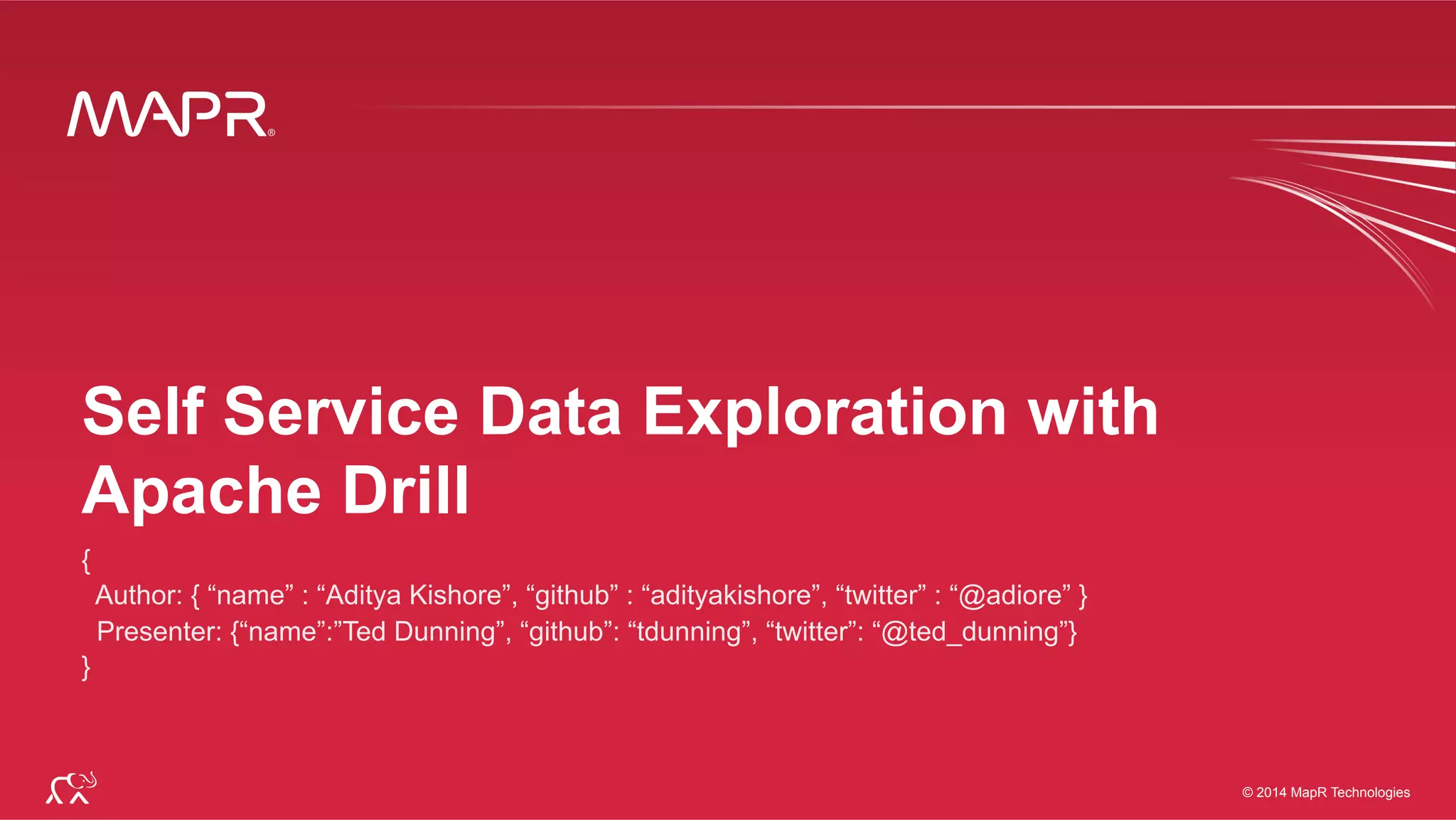 MAPR®

Self Service Data Exploration with Apache Drill

{
Author: { “name” : “Aditya Kishore”, “github” : “adityakishore”, “twitter” : “@adiore” }
Presenter: {“name”:”Ted Dunning”, “github”: “tdunning”, “twitter”: “@ted_dunning”}
}

© 2014 MapR Technologies